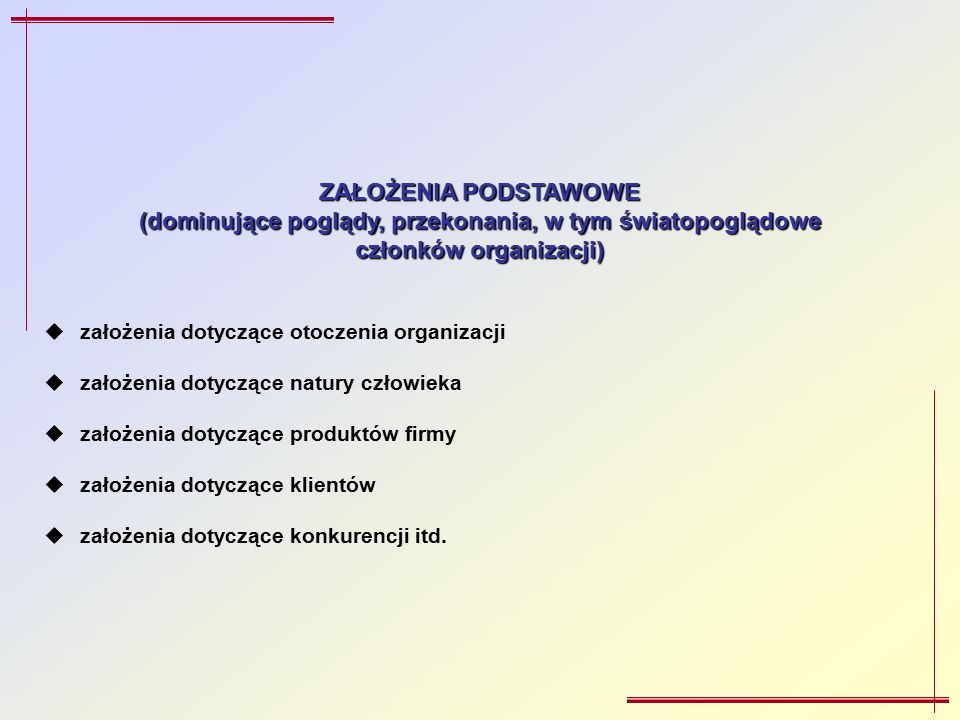 ZAŁOŻENIA PODSTAWOWE
(dominujące poglądy, przekonania, w tym światopoglądowe członków organizacji)

◆ założenia dotyczące otoczenia organizacji

◆ założenia dotyczące natury człowieka

◆ założenia dotyczące produktów firmy

◆ założenia dotyczące klientów

◆ założenia dotyczące konkurencji itd.